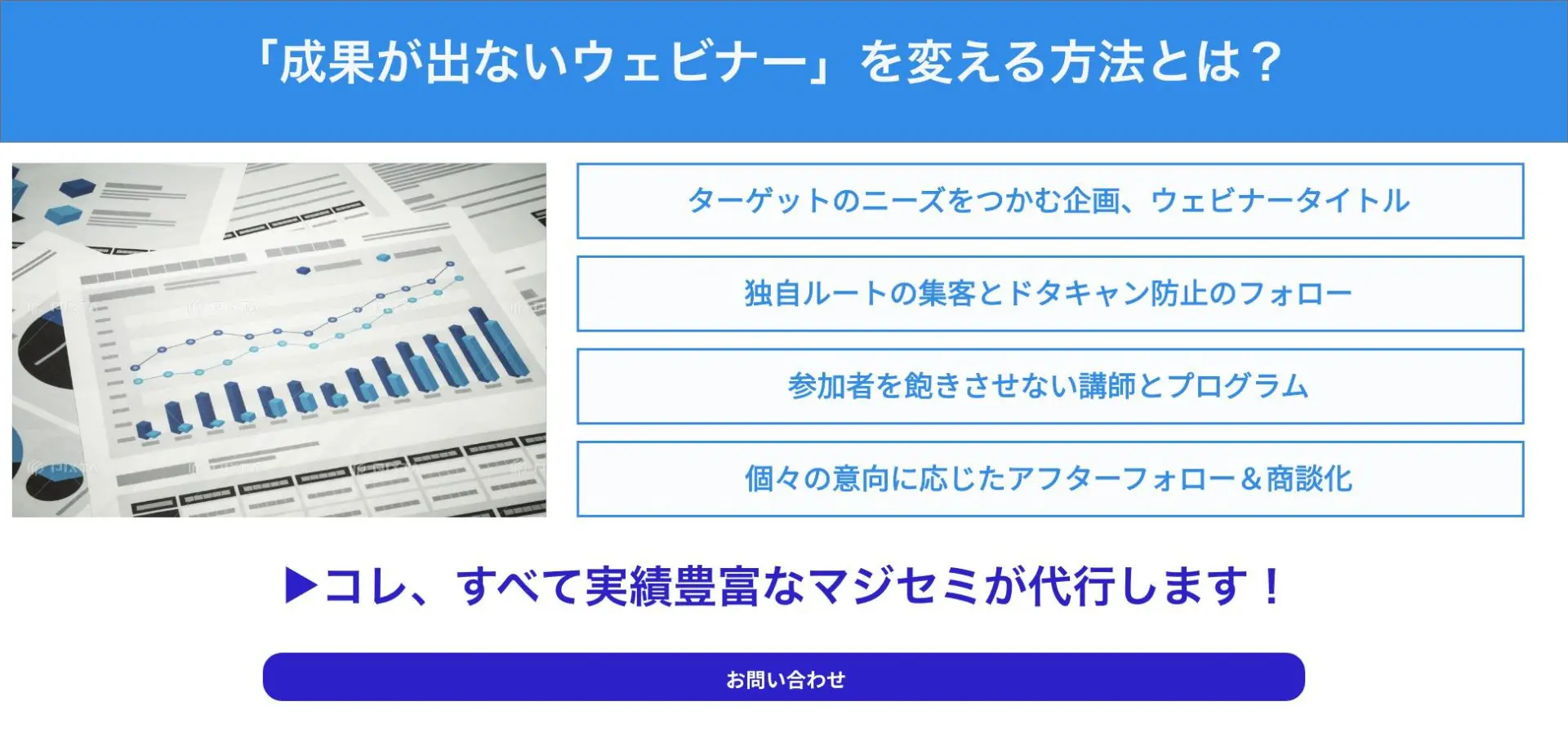 「成果が出ないウェビナー」を変える方法とは？

ターゲットのニーズをつかむ企画、ウェビナータイトル

独自ルートの集客とドタキャン防止のフォロー

参加者を飽きさせない講師とプログラム

個々の意向に応じたアフターフォロー＆商談化

▶コレ、すべて実績豊富なマジセミが代行します！

お問い合わせ